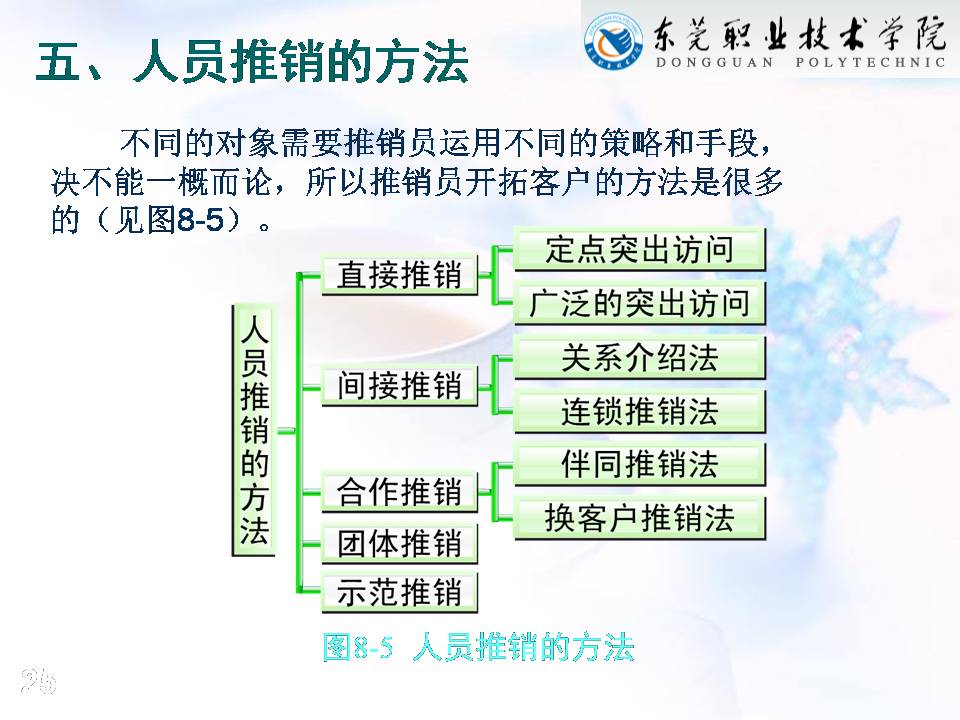 东莞职业技术学院
DONGGUAN POLYTECHNIC

五、人员推销的方法

不同的对象需要推销员运用不同的策略和手段，决不能一概而论，所以推销员开拓客户的方法是很多的（见图8-5）。

人员推销的方法

直接推销
定点突出访问
广泛的突出访问

间接推销
关系介绍法
连锁推销法

合作推销
伴同推销法
换客户推销法

团体推销

示范推销

图8-5 人员推销的方法

26